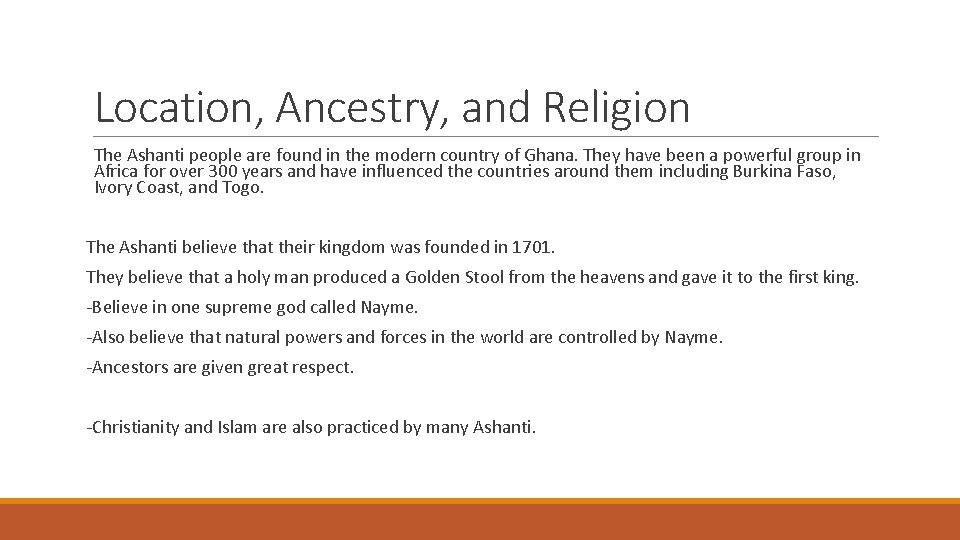 Location, Ancestry, and Religion

The Ashanti people are found in the modern country of Ghana. They have been a powerful group in Africa for over 300 years and have influenced the countries around them including Burkina Faso, Ivory Coast, and Togo.

The Ashanti believe that their kingdom was founded in 1701.

They believe that a holy man produced a Golden Stool from the heavens and gave it to the first king.

-Believe in one supreme god called Nayme.

-Also believe that natural powers and forces in the world are controlled by Nayme.

-Ancestors are given great respect.

-Christianity and Islam are also practiced by many Ashanti.